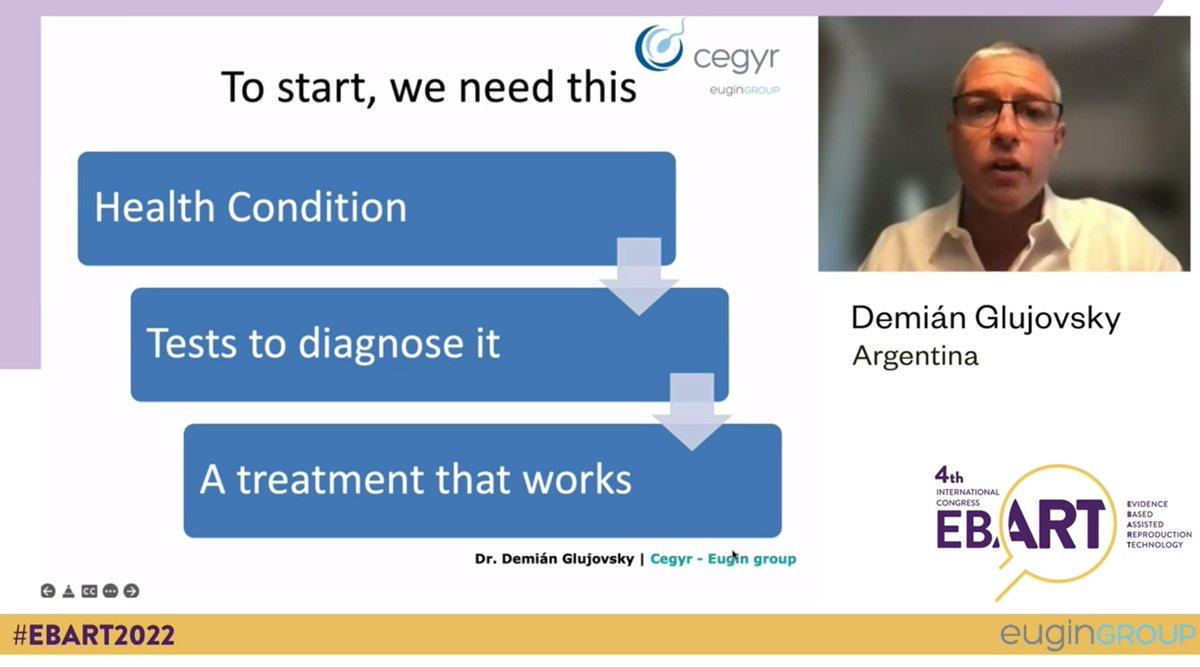 cegyr
euginGROUP

To start, we need this

Health Condition

Tests to diagnose it

A treatment that works

Dr. Demián Glujovsky | Cegyr - Eugin group

CC

Demián Glujovsky
Argentina

4th INTERNATIONAL CONGRESS
EBART
EVIDENCE BASED ASSISTED REPRODUCTION TECHNOLOGY

#EBART2022

euginGROUP